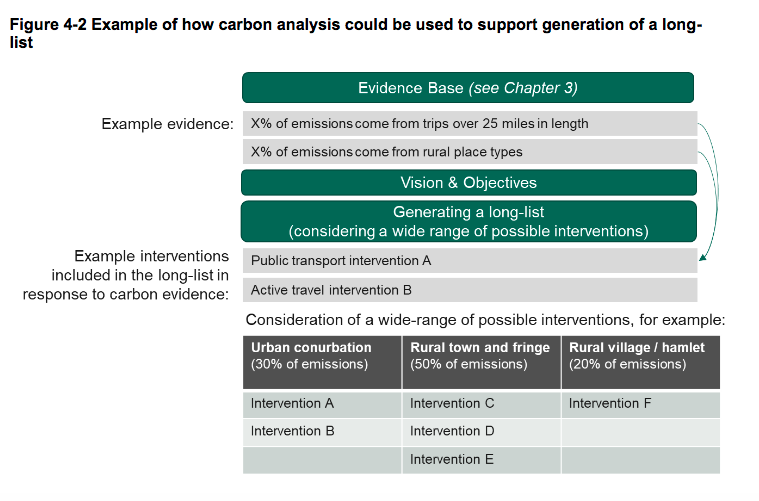 Figure 4-2 Example of how carbon analysis could be used to support generation of a long-list

Evidence Base (see Chapter 3)

Example evidence:

X% of emissions come from trips over 25 miles in length

X% of emissions come from rural place types

Vision & Objectives

Generating a long-list
(considering a wide range of possible interventions)

Example interventions included in the long-list in response to carbon evidence:

Public transport intervention A

Active travel intervention B

Consideration of a wide-range of possible interventions, for example:

| Urban conurbation (30% of emissions) | Rural town and fringe (50% of emissions) | Rural village / hamlet (20% of emissions) |
|---|---|---|
| Intervention A | Intervention C | Intervention F |
| Intervention B | Intervention D | |
| | Intervention E | |